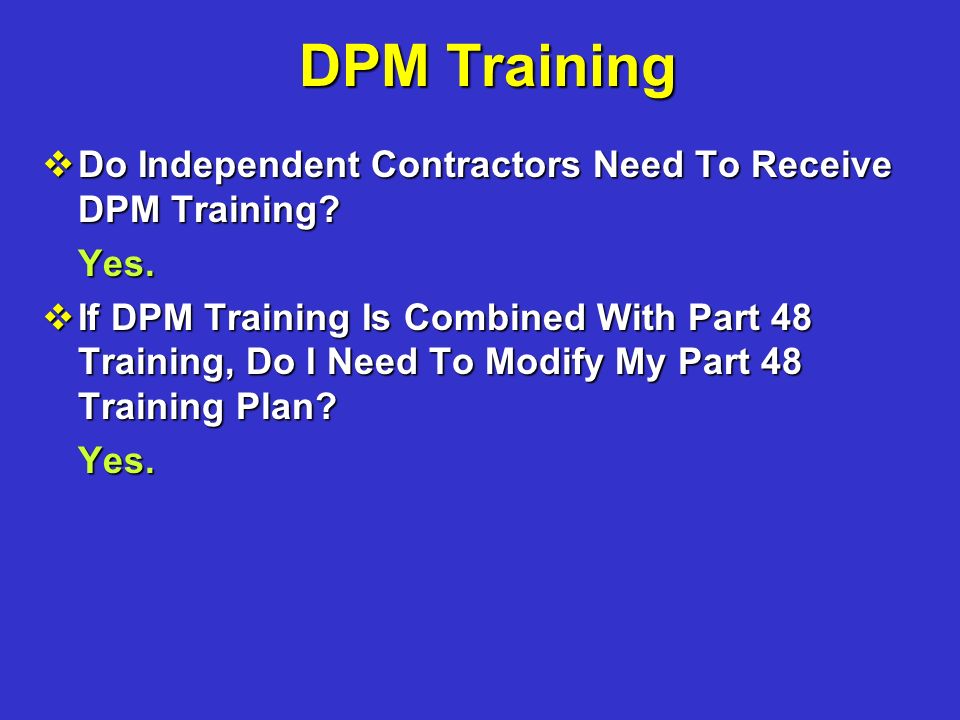 DPM Training

❖ Do Independent Contractors Need To Receive DPM Training?

Yes.

❖ If DPM Training Is Combined With Part 48 Training, Do I Need To Modify My Part 48 Training Plan?

Yes.